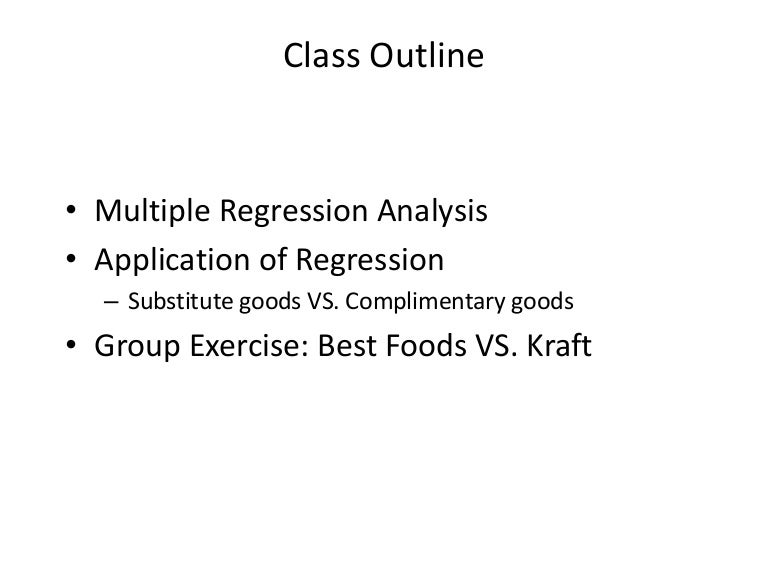 Class Outline

• Multiple Regression Analysis
• Application of Regression
  – Substitute goods VS. Complimentary goods
• Group Exercise: Best Foods VS. Kraft